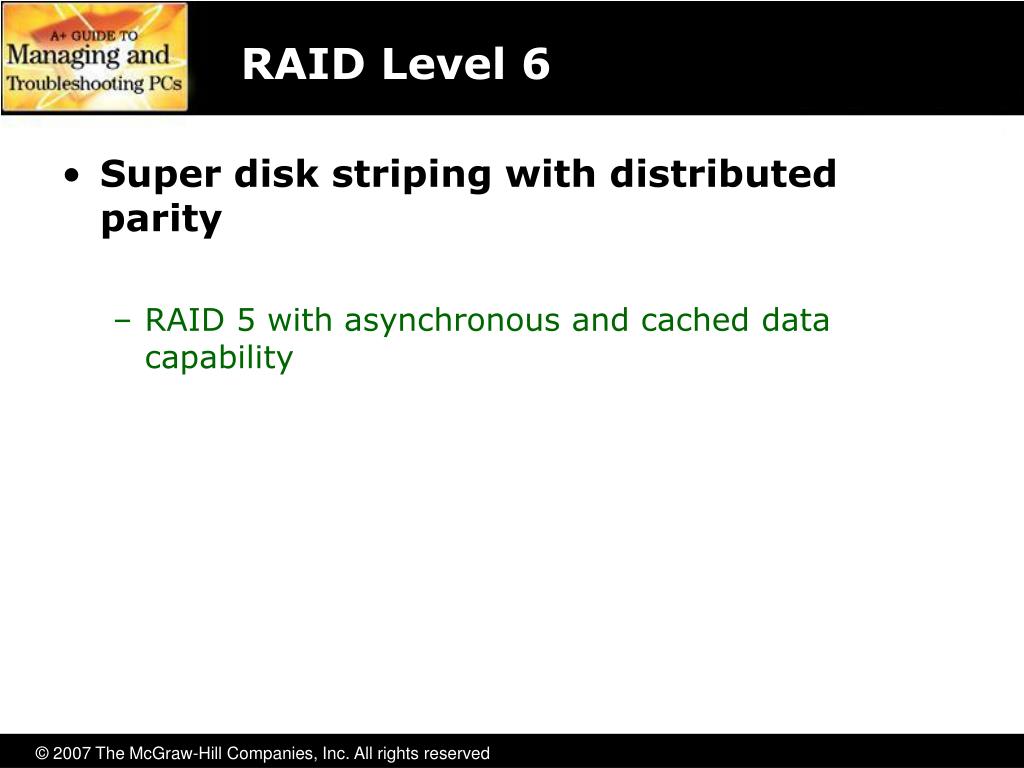 A+ GUIDE TO
Managing and
Troubleshooting PCs

RAID Level 6

• Super disk striping with distributed parity

– RAID 5 with asynchronous and cached data capability

© 2007 The McGraw-Hill Companies, Inc. All rights reserved